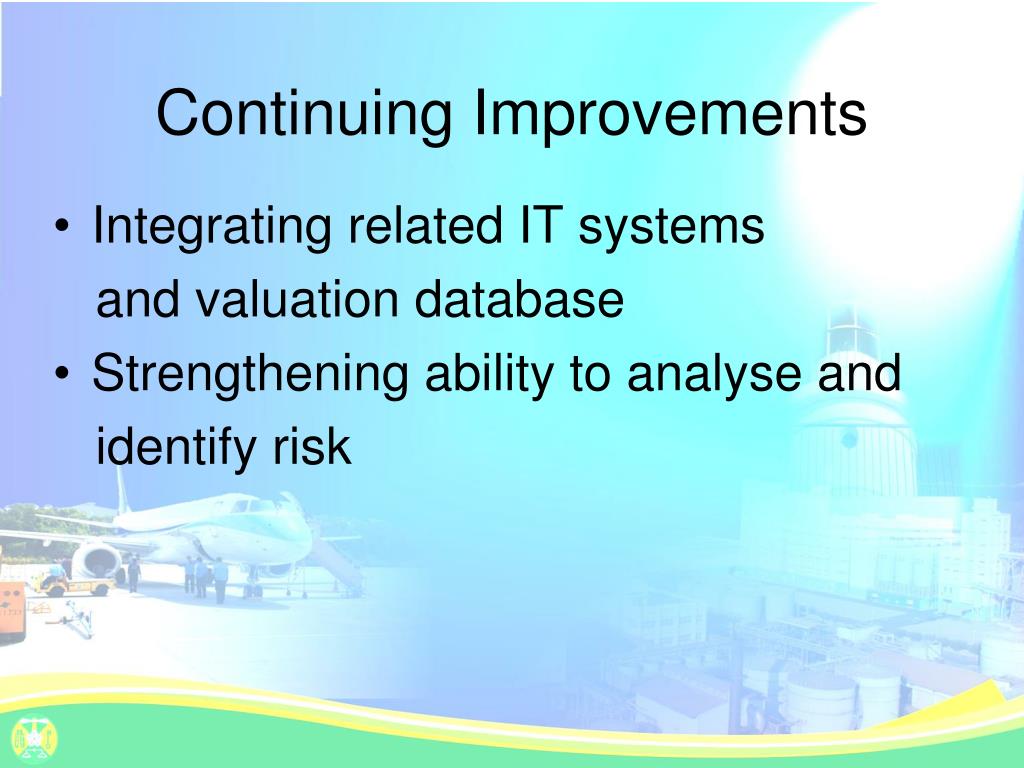 Continuing Improvements

• Integrating related IT systems and valuation database
• Strengthening ability to analyse and identify risk